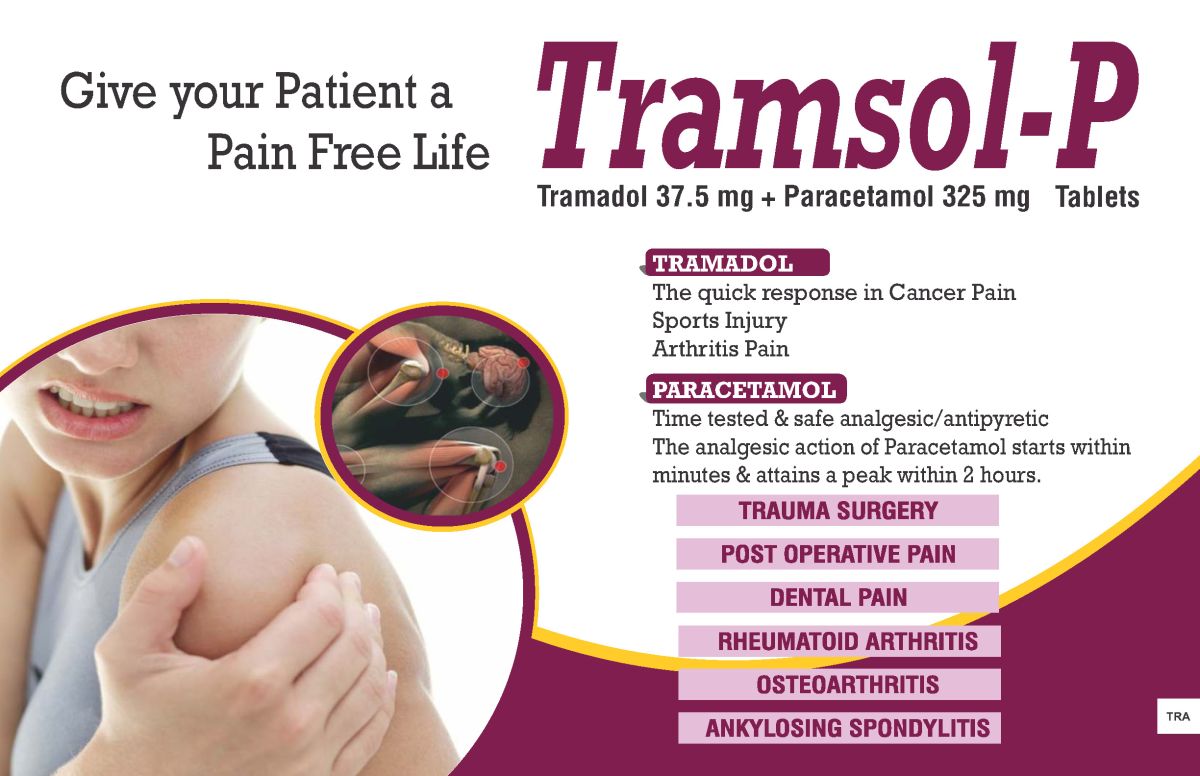 Give your Patient a Pain Free Life

Tramsol-P

Tramadol 37.5 mg + Paracetamol 325 mg Tablets

TRAMADOL
The quick response in Cancer Pain
Sports Injury
Arthritis Pain

PARACETAMOL
Time tested & safe analgesic/antipyretic
The analgesic action of Paracetamol starts within minutes & attains a peak within 2 hours.

TRAUMA SURGERY
POST OPERATIVE PAIN
DENTAL PAIN
RHEUMATOID ARTHRITIS
OSTEOARTHRITIS
ANKYLOSING SPONDYLITIS

TRA